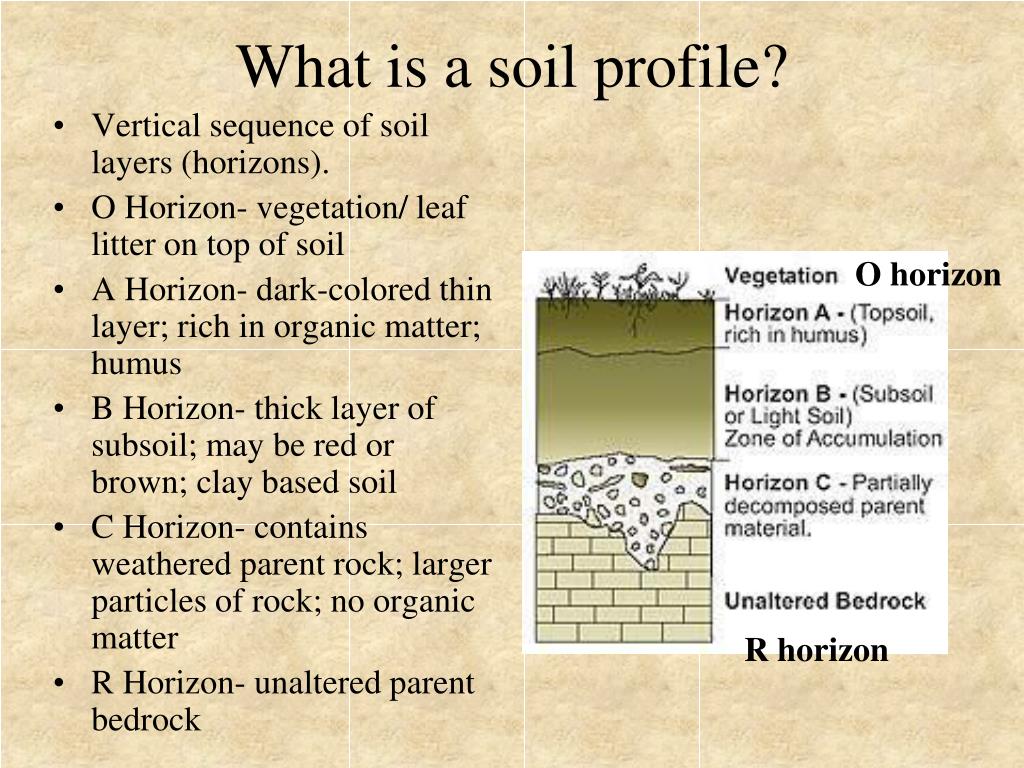 What is a soil profile?

• Vertical sequence of soil layers (horizons).
• O Horizon- vegetation/ leaf litter on top of soil
• A Horizon- dark-colored thin layer; rich in organic matter; humus
• B Horizon- thick layer of subsoil; may be red or brown; clay based soil
• C Horizon- contains weathered parent rock; larger particles of rock; no organic matter
• R Horizon- unaltered parent bedrock

Vegetation
O horizon
Horizon A - (Topsoil, rich in humus)
Horizon B - (Subsoil or Light Soil) Zone of Accumulation
Horizon C - Partially decomposed parent material.
Unaltered Bedrock
R horizon